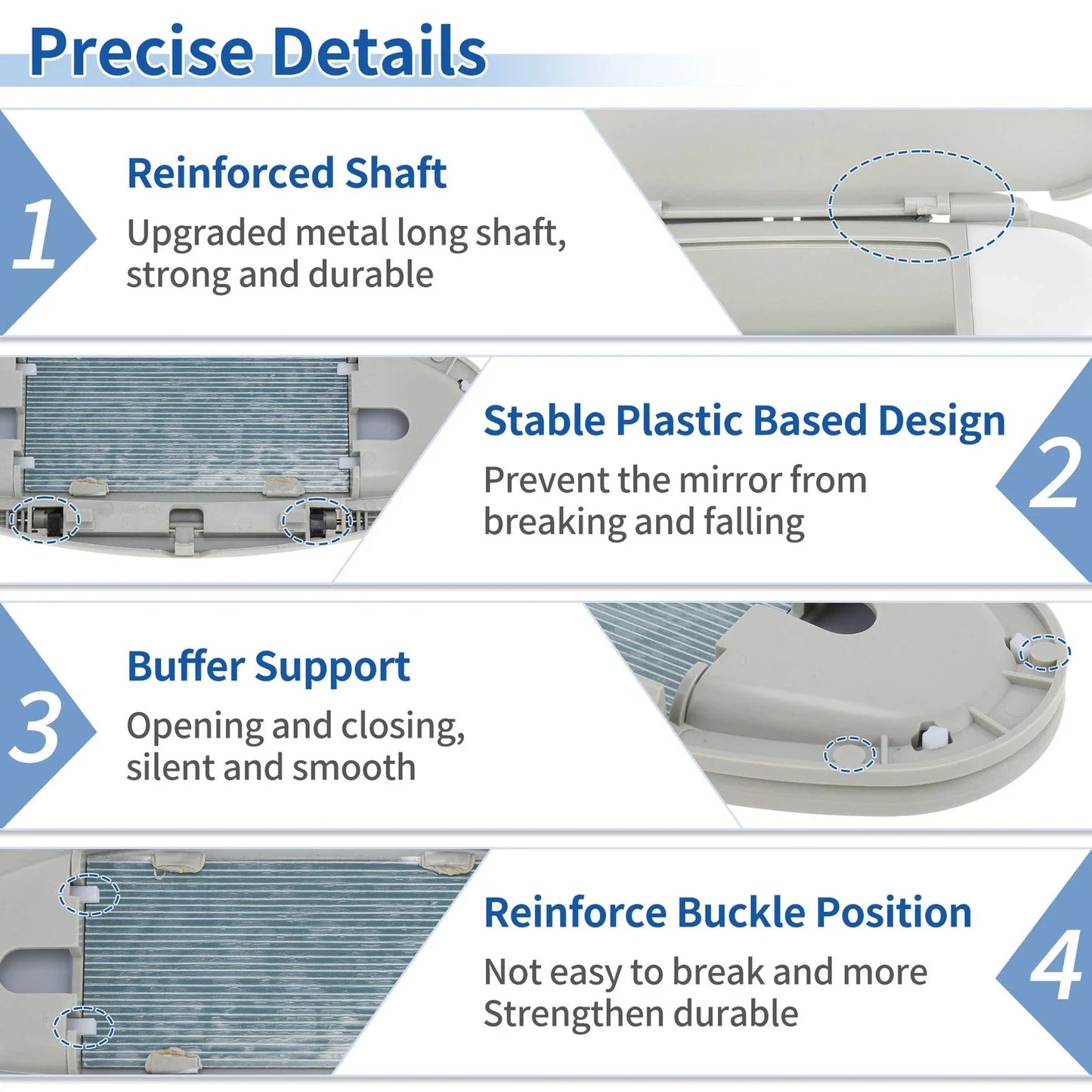 Precise Details

1

Reinforced Shaft

Upgraded metal long shaft, strong and durable

Stable Plastic Based Design

Prevent the mirror from breaking and falling

2

3

Buffer Support

Opening and closing, silent and smooth

Reinforce Buckle Position

Not easy to break and more Strengthen durable

4